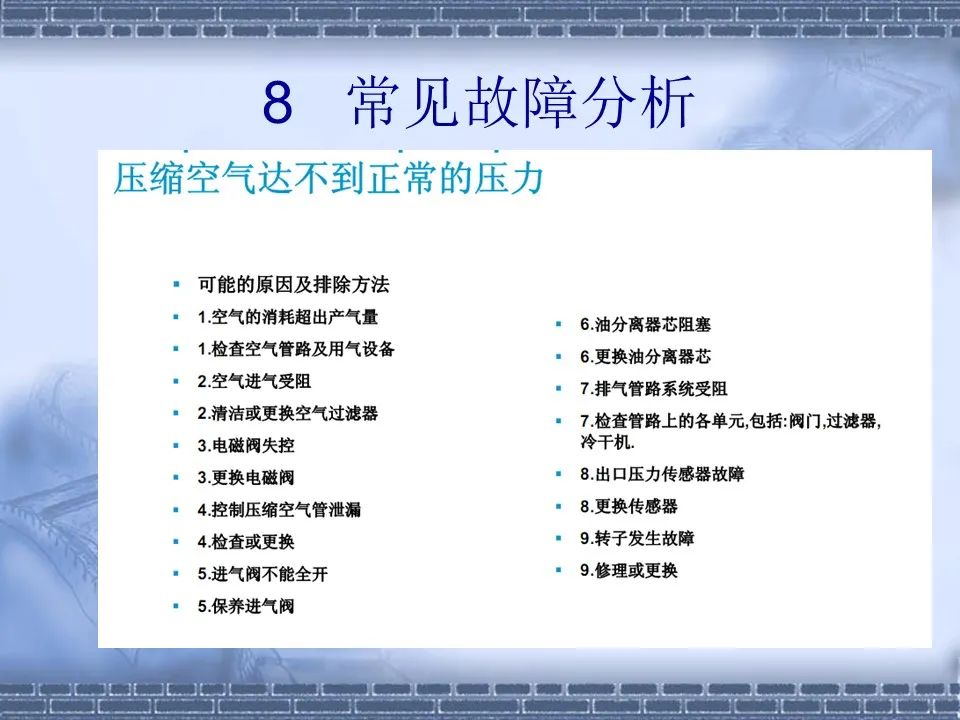 8 常见故障分析

压缩空气达不到正常的压力

- 可能的原因及排除方法
- 1.空气的消耗超出产气量
- 1.检查空气管路及用气设备
- 2.空气进气受阻
- 2.清洁或更换空气过滤器
- 3.电磁阀失控
- 3.更换电磁阀
- 4.控制压缩空气管泄漏
- 4.检查或更换
- 5.进气阀不能全开
- 5.保养进气阀

- 6.油分离器芯阻塞
- 6.更换油分离器芯
- 7.排气管路系统受阻
- 7.检查管路上的各单元,包括:阀门,过滤器,冷干机.
- 8.出口压力传感器故障
- 8.更换传感器
- 9.转子发生故障
- 9.修理或更换